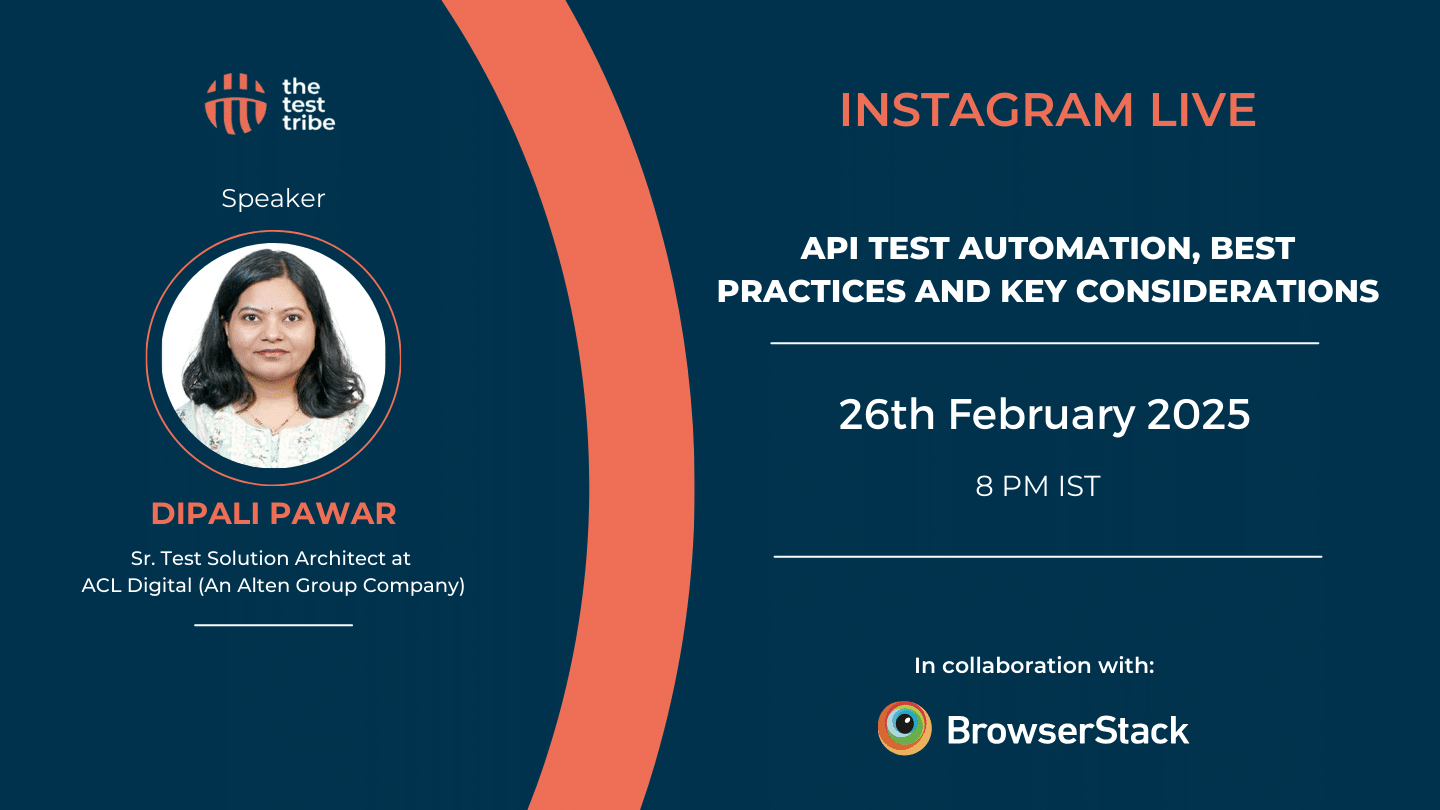 the test tribe

Speaker

DIPALI PAWAR

Sr. Test Solution Architect at ACL Digital (An Alten Group Company)

INSTAGRAM LIVE

API TEST AUTOMATION, BEST PRACTICES AND KEY CONSIDERATIONS

26th February 2025

8 PM IST

In collaboration with:

BrowserStack